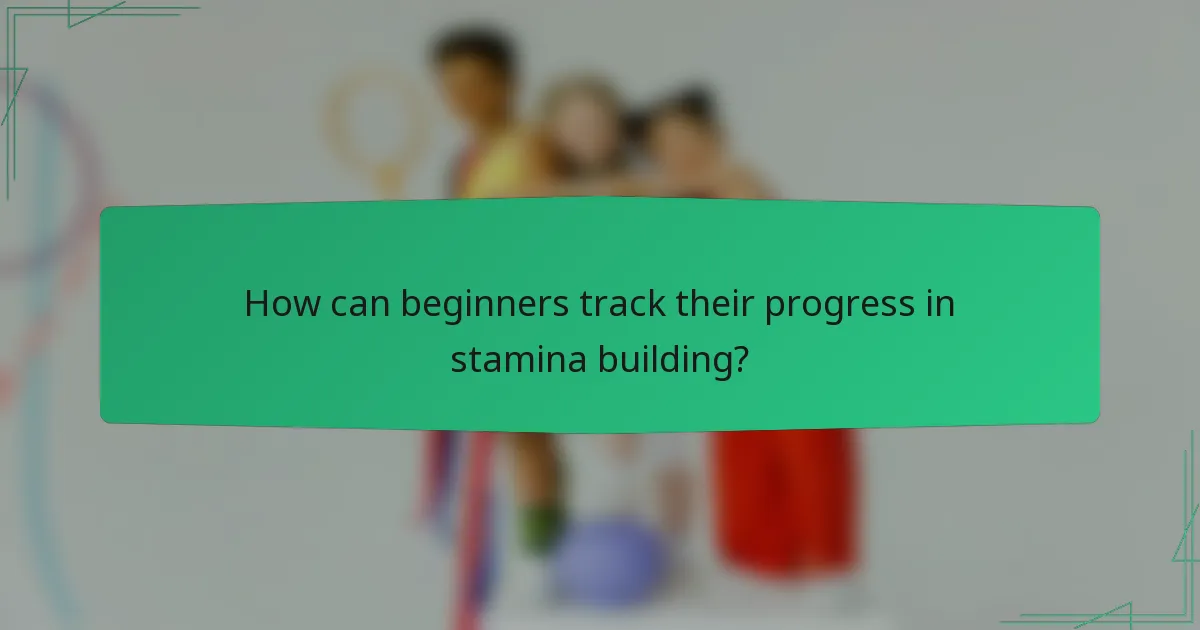 How can beginners track their progress in stamina building?